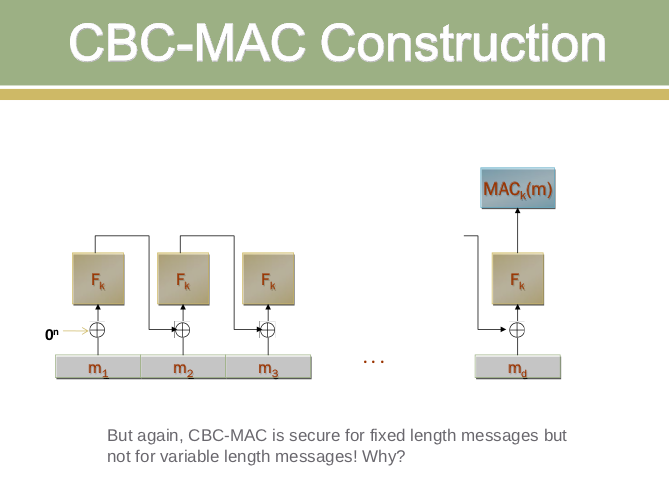 CBC-MAC Construction

$MAC_k(m)$

$F_k$

$F_k$

$F_k$

$F_k$

$0^n$

$m_1$

$m_2$

$m_3$

...

$m_d$

But again, CBC-MAC is secure for fixed length messages but not for variable length messages! Why?